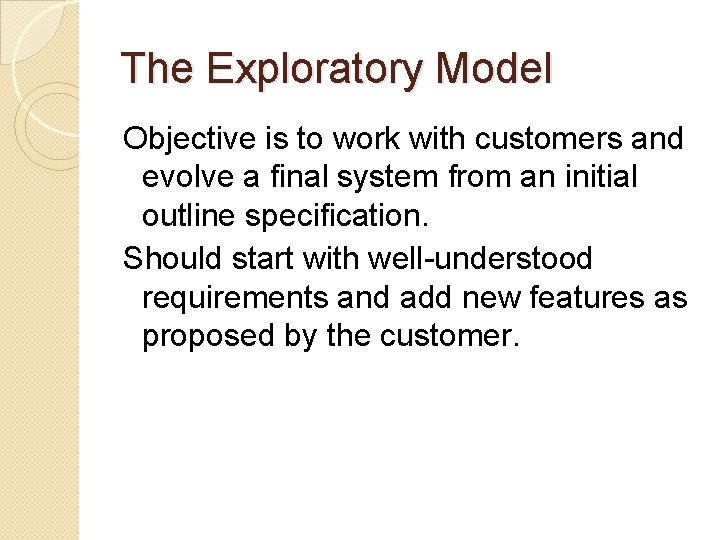 The Exploratory Model

Objective is to work with customers and evolve a final system from an initial outline specification.

Should start with well-understood requirements and add new features as proposed by the customer.